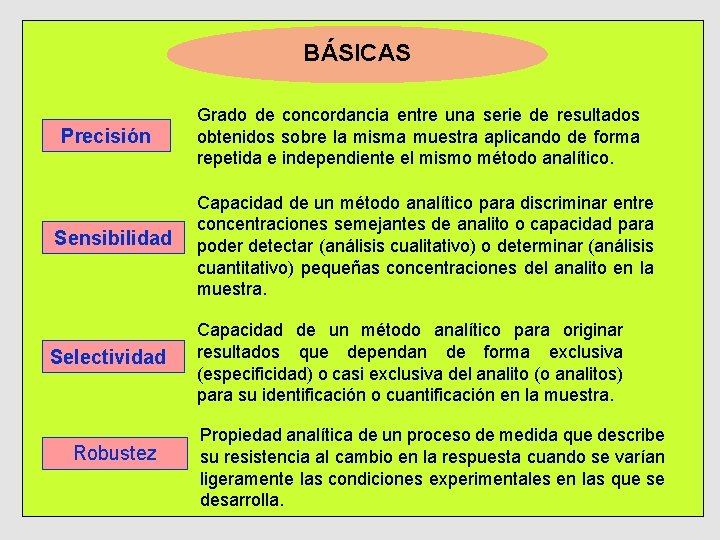 BÁSICAS

Precisión

Grado de concordancia entre una serie de resultados obtenidos sobre la misma muestra aplicando de forma repetida e independiente el mismo método analítico.

Sensibilidad

Capacidad de un método analítico para discriminar entre concentraciones semejantes de analito o capacidad para poder detectar (análisis cualitativo) o determinar (análisis cuantitativo) pequeñas concentraciones del analito en la muestra.

Selectividad

Capacidad de un método analítico para originar resultados que dependan de forma exclusiva (especificidad) o casi exclusiva del analito (o analitos) para su identificación o cuantificación en la muestra.

Robustez

Propiedad analítica de un proceso de medida que describe su resistencia al cambio en la respuesta cuando se varían ligeramente las condiciones experimentales en las que se desarrolla.